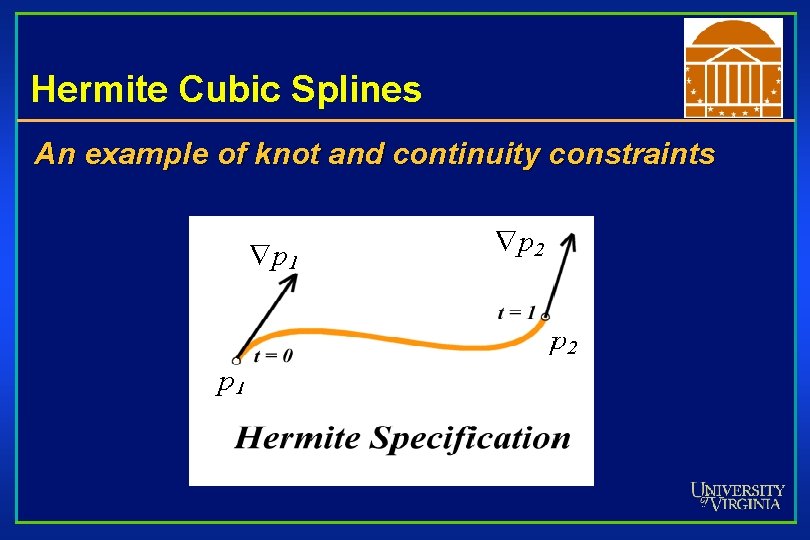 Hermite Cubic Splines

An example of knot and continuity constraints

$\nabla p_1$

$\nabla p_2$

$t = 1$

$p_2$

$t = 0$

$p_1$

Hermite Specification

UNIVERSITY of VIRGINIA